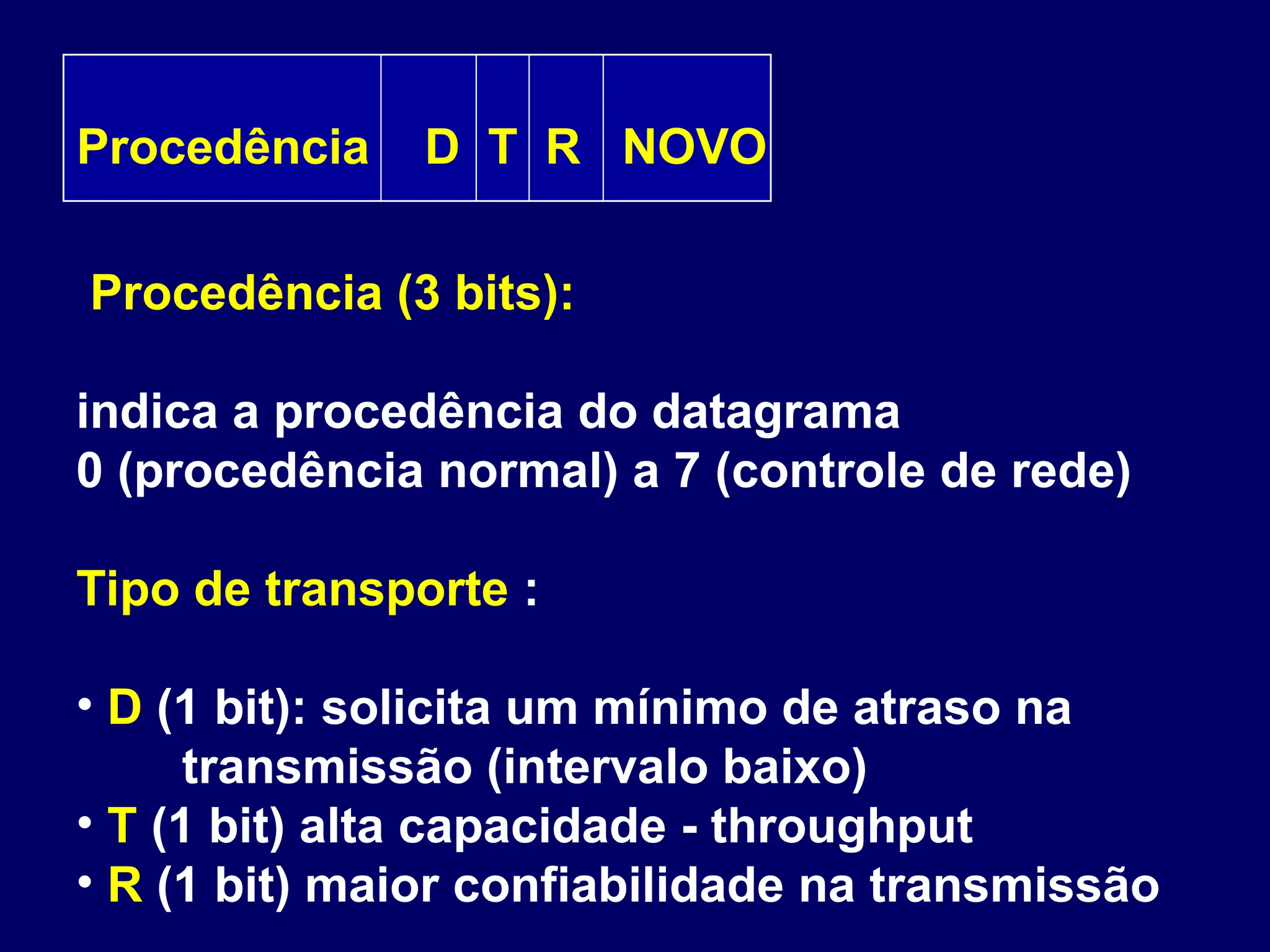 | Procedência | D | T | R | NOVO |
|---|---|---|---|---|

Procedência (3 bits):

indica a procedência do datagrama
0 (procedência normal) a 7 (controle de rede)

Tipo de transporte :

• D (1 bit): solicita um mínimo de atraso na transmissão (intervalo baixo)
• T (1 bit) alta capacidade - throughput
• R (1 bit) maior confiabilidade na transmissão